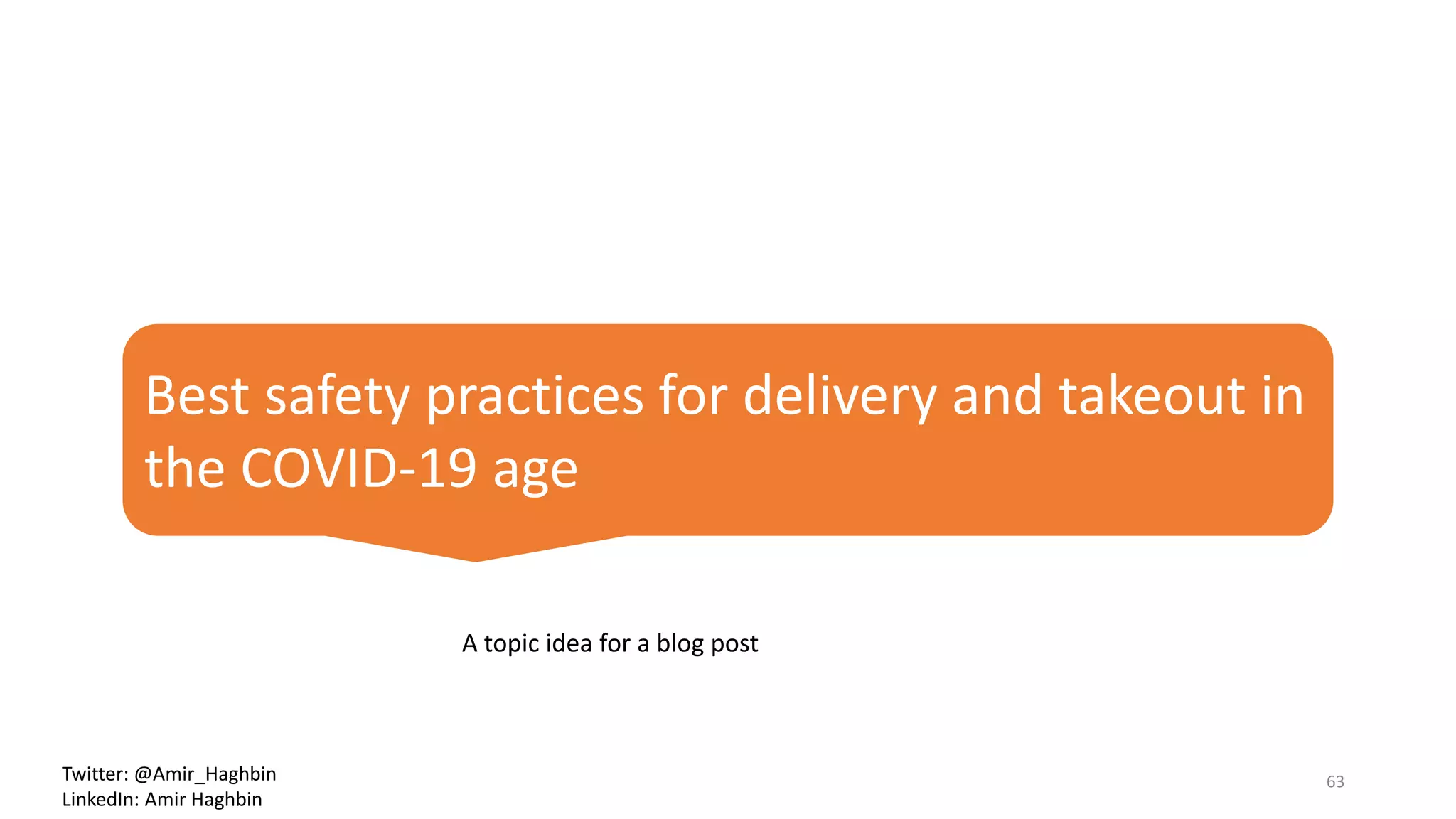 Best safety practices for delivery and takeout in the COVID-19 age

A topic idea for a blog post

Twitter: @Amir_Haghbin
LinkedIn: Amir Haghbin

63